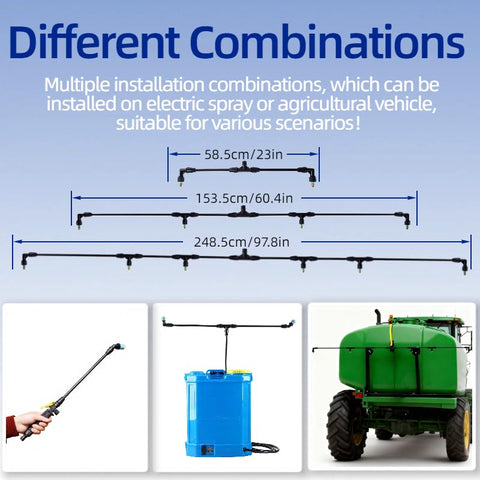 Different Combinations

Multiple installation combinations, which can be installed on electric spray or agricultural vehicle, suitable for various scenarios!

58.5cm/23in

153.5cm/60.4in

248.5cm/97.8in